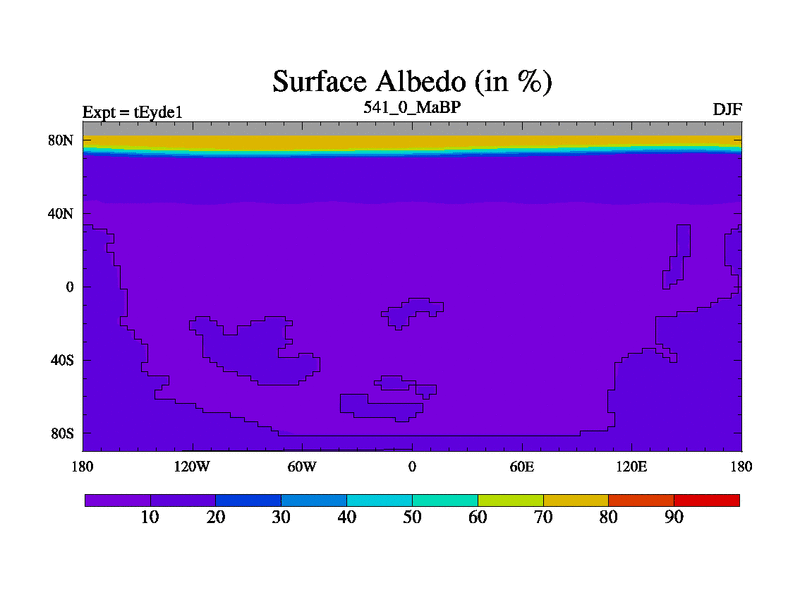 Surface Albedo (in %)

Expt = tEyde1
541_0_MaBP
DJF

80N
40N
0
40S
80S

180
120W
60W
0
60E
120E
180

10
20
30
40
50
60
70
80
90